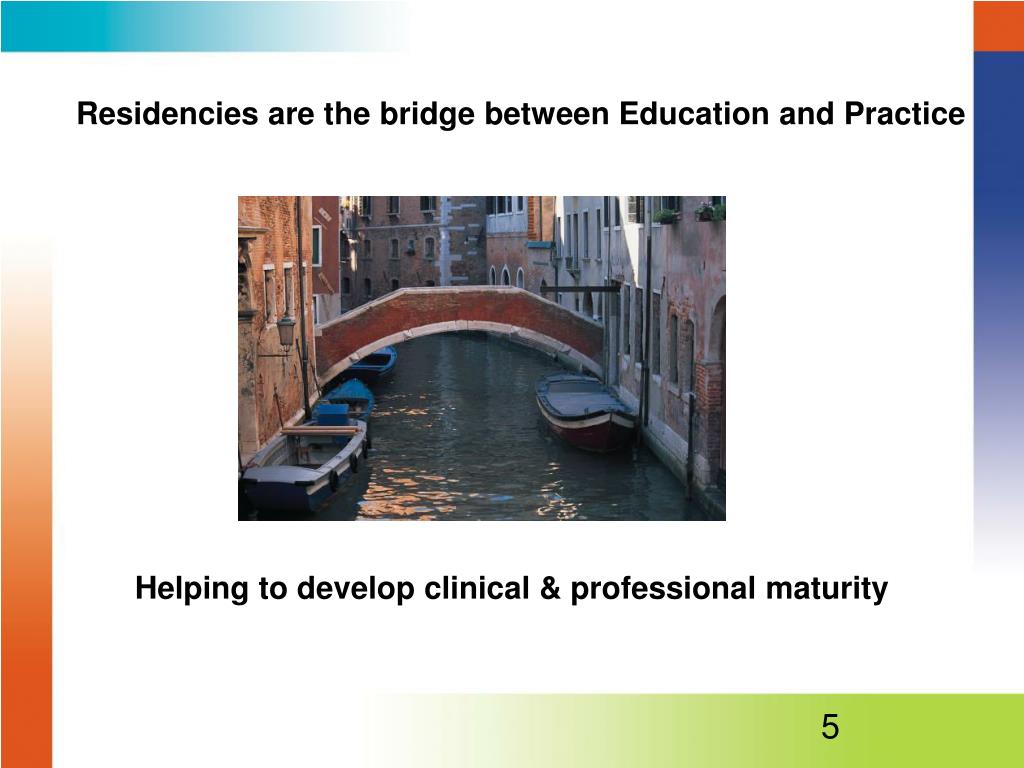 Residencies are the bridge between Education and Practice

Helping to develop clinical & professional maturity

5